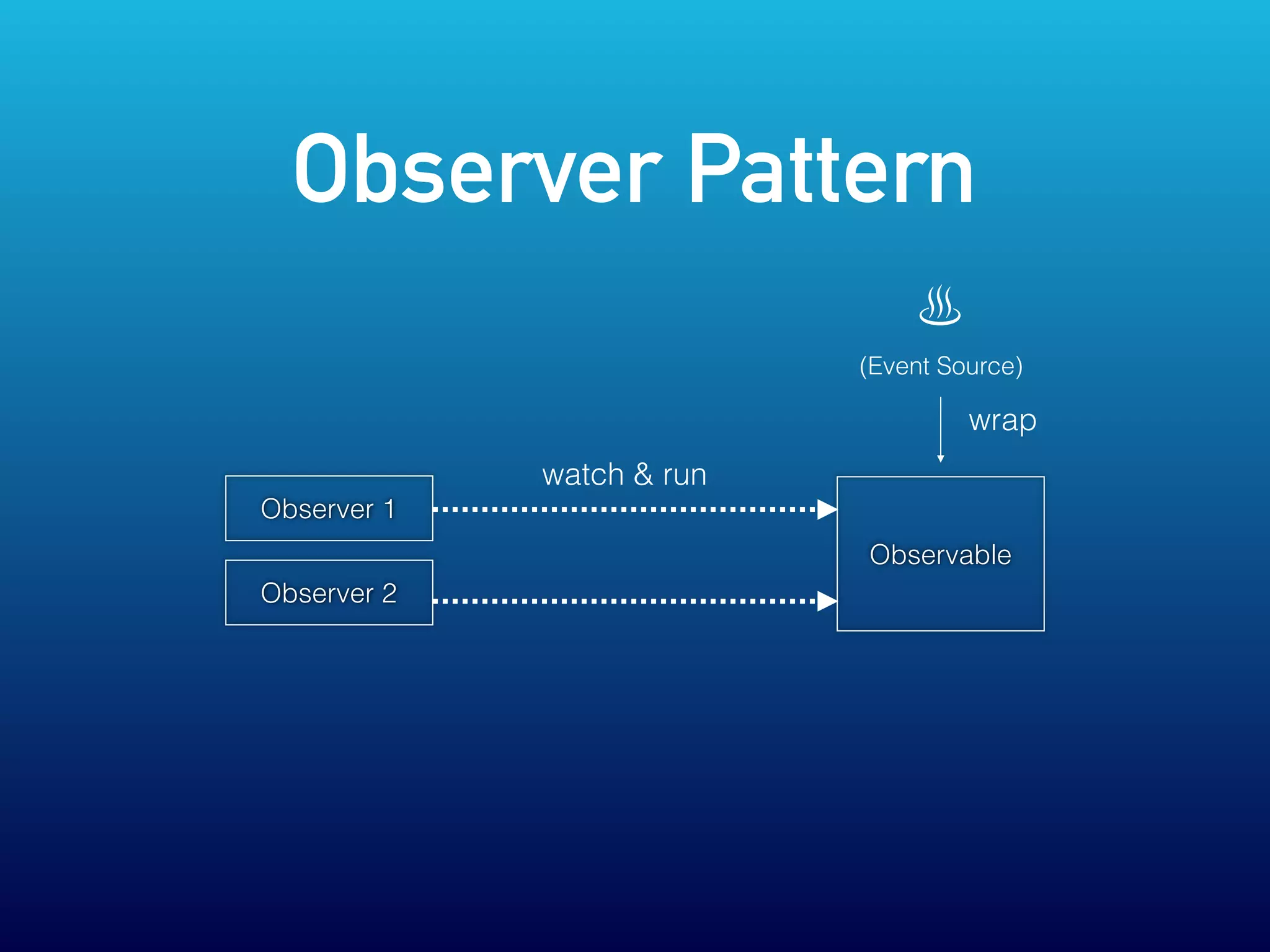 Observer Pattern

♨

(Event Source)

wrap

watch & run

Observer 1

Observer 2

Observable